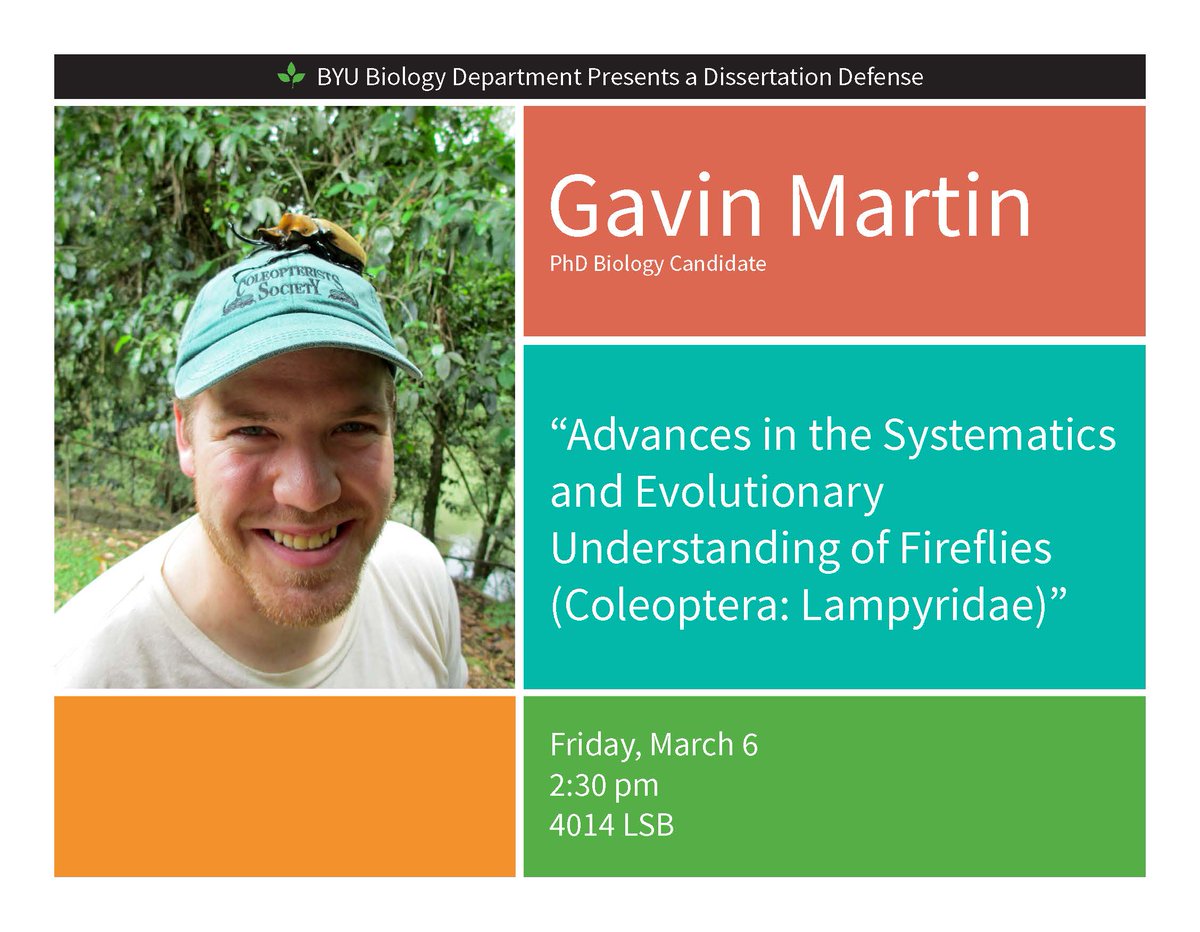 BYU Biology Department Presents a Dissertation Defense

COLEOPTERISTS SOCIETY

Gavin Martin
PhD Biology Candidate

“Advances in the Systematics and Evolutionary Understanding of Fireflies (Coleoptera: Lampyridae)”

Friday, March 6
2:30 pm
4014 LSB